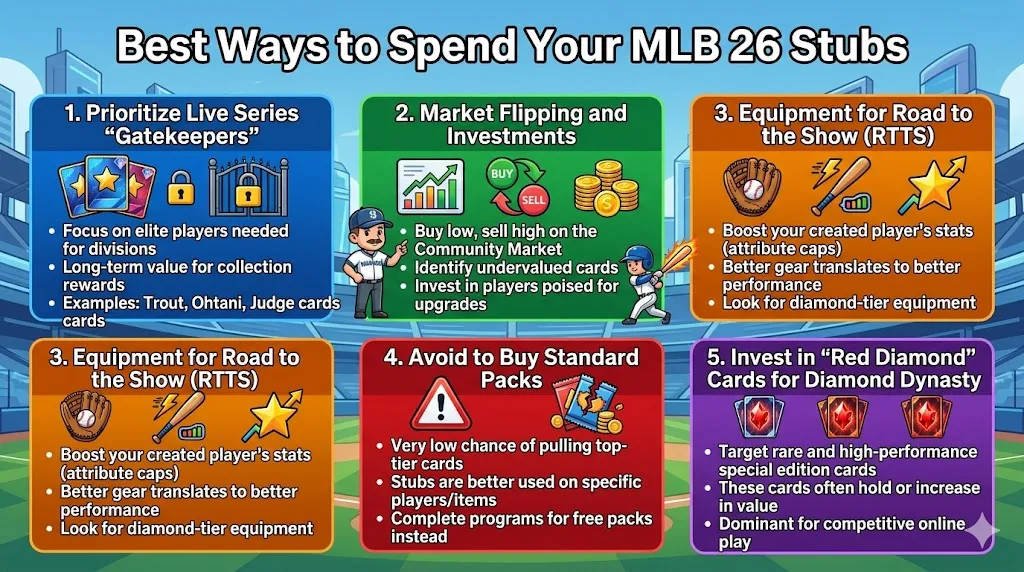 Best Ways to Spend Your MLB 26 Stubs

1. Prioritize Live Series "Gatekeepers"

• Focus on elite players needed for divisions
• Long-term value for collection rewards
• Examples: Trout, Ohtani, Judge cards cards

2. Market Flipping and Investments

BUY
SELL

• Buy low, sell high on the Community Market
• Identify undervalued cards
• Invest in players poised for upgrades

3. Equipment for Road to the Show (RTTS)

• Boost your created player's stats (attribute caps)
• Better gear translates to better performance
• Look for diamond-tier equipment

3. Equipment for Road to the Show (RTTS)

• Boost your created player's stats (attribute caps)
• Better gear translates to better performance
• Look for diamond-tier equipment

4. Avoid to Buy Standard Packs

• Very low chance of pulling top-tier cards
• Stubs are better used on specific players/items
• Complete programs for free packs instead

5. Invest in "Red Diamond" Cards for Diamond Dynasty

• Target rare and high-performance special edition cards
• These cards often hold or increase in value
• Dominant for competitive online play